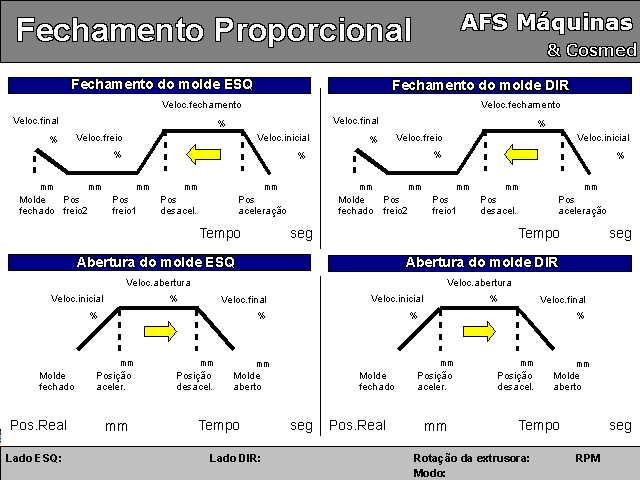 Fechamento Proporcional

AFS Máquinas
& Cosmed

Fechamento do molde ESQ

Veloc.fechamento
%
Veloc.final
%
Veloc.freio
%
Veloc.inicial
%

mm mm mm mm mm
Molde fechado
Pos freio2
Pos freio1
Pos desacel.
Pos aceleração

Tempo seg

Fechamento do molde DIR

Veloc.fechamento
%
Veloc.final
%
Veloc.freio
%
Veloc.inicial
%

mm mm mm mm mm
Molde fechado
Pos freio2
Pos freio1
Pos desacel.
Pos aceleração

Tempo seg

Abertura do molde ESQ

Veloc.abertura
%
Veloc.inicial
%
Veloc.final
%

mm mm mm
Molde fechado
Posição aceler.
Posição desacel.
Molde aberto

Pos.Real mm Tempo seg

Abertura do molde DIR

Veloc.abertura
%
Veloc.inicial
%
Veloc.final
%

mm mm mm
Molde fechado
Posição aceler.
Posição desacel.
Molde aberto

Pos.Real mm Tempo seg

Lado ESQ: Lado DIR: Rotação da extrusora: RPM
Modo: